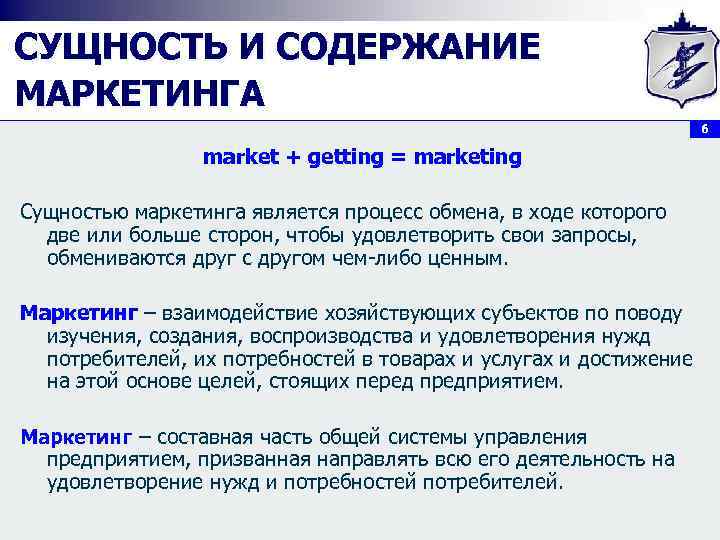 СУЩНОСТЬ И СОДЕРЖАНИЕ МАРКЕТИНГА

6

market + getting = marketing

Сущностью маркетинга является процесс обмена, в ходе которого две или больше сторон, чтобы удовлетворить свои запросы, обмениваются друг с другом чем-либо ценным.

Маркетинг – взаимодействие хозяйствующих субъектов по поводу изучения, создания, воспроизводства и удовлетворения нужд потребителей, их потребностей в товарах и услугах и достижение на этой основе целей, стоящих перед предприятием.

Маркетинг – составная часть общей системы управления предприятием, призванная направлять всю его деятельность на удовлетворение нужд и потребностей потребителей.